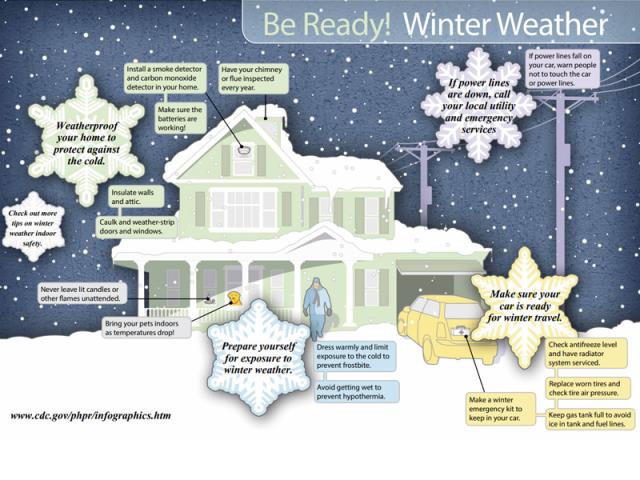 Be Ready! Winter Weather

Weatherproof your home to protect against the cold.

Install a smoke detector and carbon monoxide detector in your home.

Make sure the batteries are working!

Have your chimney or flue inspected every year.

Insulate walls and attic.

Caulk and weather-strip doors and windows.

Check out more tips on winter weather indoor safety.

Never leave lit candles or other flames unattended.

Bring your pets indoors as temperatures drop!

If power lines are down, call your local utility and emergency services

If power lines fall on your car, warn people not to touch the car or power lines.

Prepare yourself for exposure to winter weather.

Dress warmly and limit exposure to the cold to prevent frostbite.

Avoid getting wet to prevent hypothermia.

Make sure your car is ready for winter travel.

Check antifreeze level and have radiator system serviced.

Replace worn tires and check tire air pressure.

Keep gas tank full to avoid ice in tank and fuel lines.

Make a winter emergency kit to keep in your car.

www.cdc.gov/phpr/infographics.htm